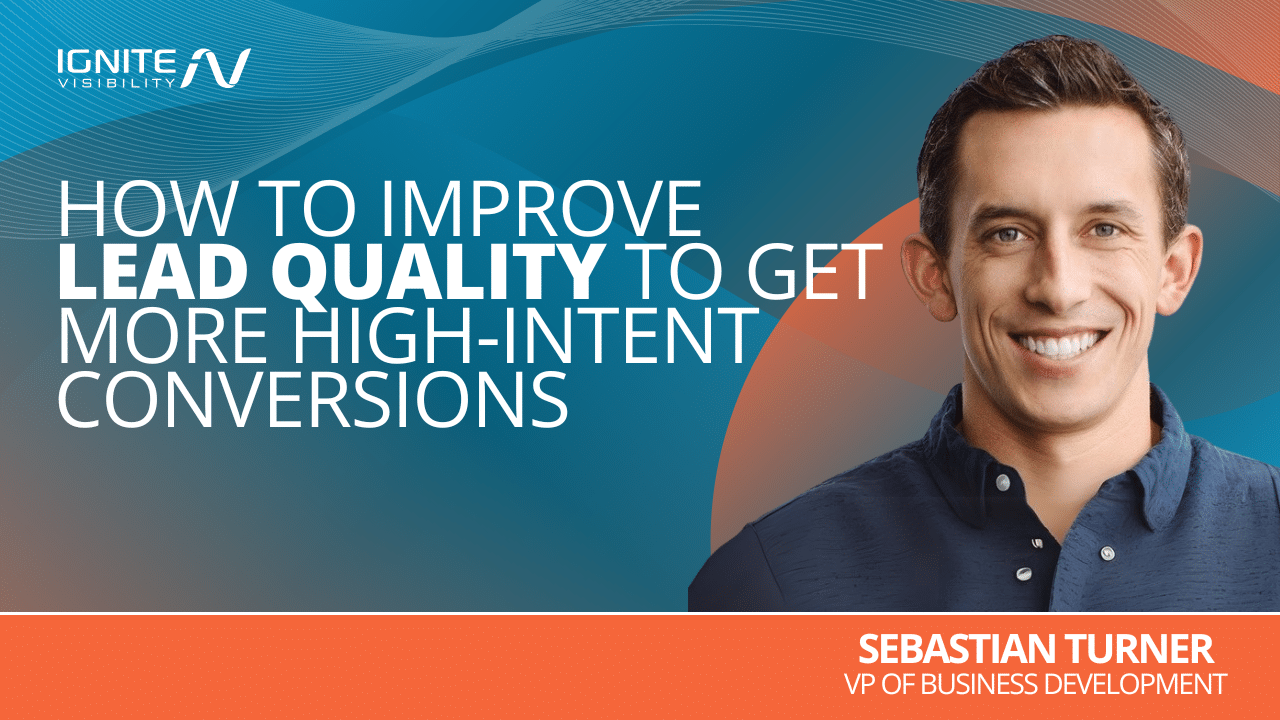 IGNITE VISIBILITY

HOW TO IMPROVE LEAD QUALITY TO GET MORE HIGH-INTENT CONVERSIONS

SEBASTIAN TURNER
VP OF BUSINESS DEVELOPMENT